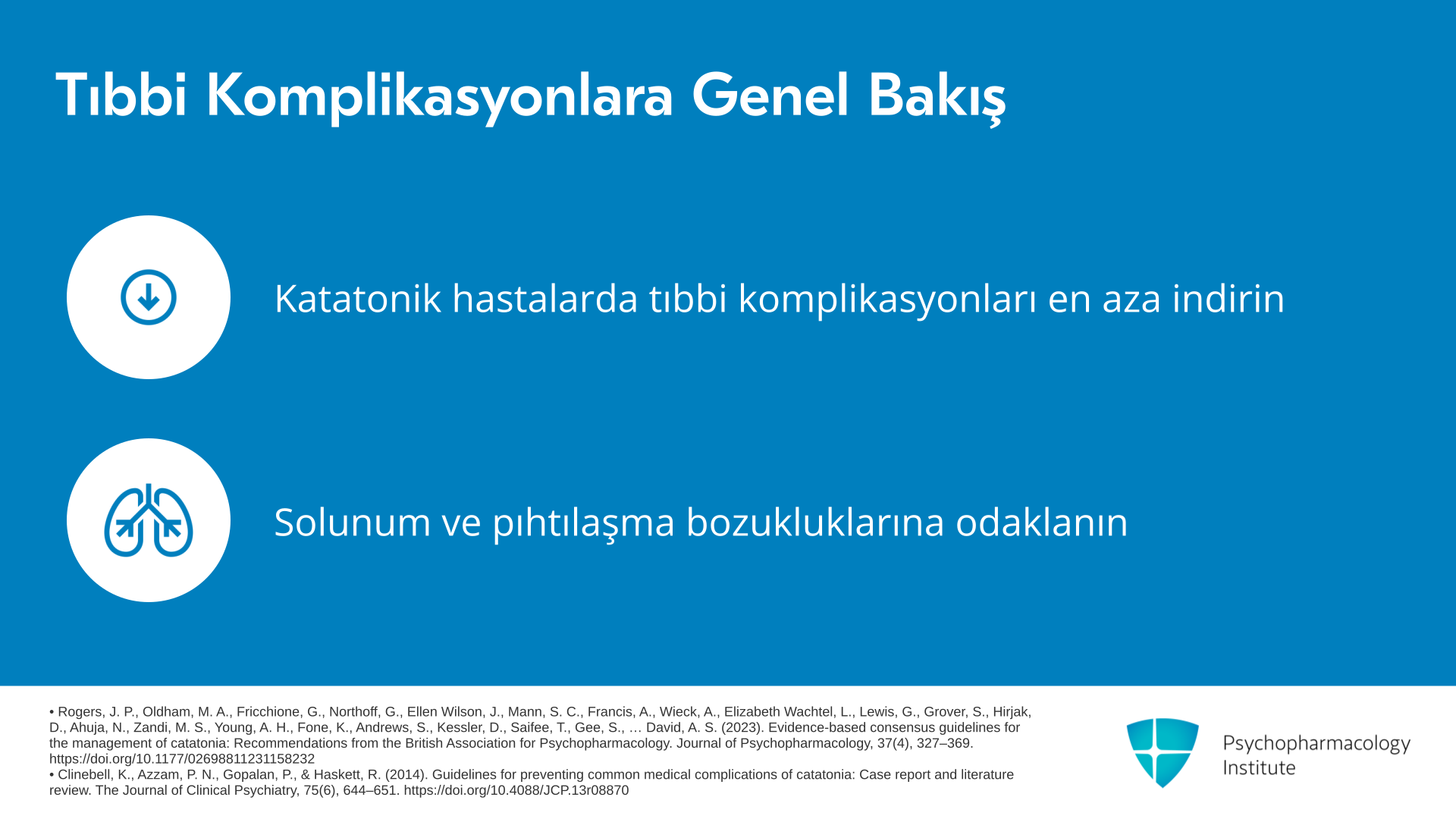 Tıbbi Komplikasyonlara Genel Bakış

Katatonik hastalarda tıbbi komplikasyonları en aza indirin

Solunum ve pıhtılaşma bozukluklarına odaklanın

• Rogers, J. P., Oldham, M. A., Fricchione, G., Northoff, G., Ellen Wilson, J., Mann, S. C., Francis, A., Wieck, A., Elizabeth Wachtel, L., Lewis, G., Grover, S., Hirjak, D., Ahuja, N., Zandi, M. S., Young, A. H., Fone, K., Andrews, S., Kessler, D., Saifee, T., Gee, S., … David, A. S. (2023). Evidence-based consensus guidelines for the management of catatonia: Recommendations from the British Association for Psychopharmacology. Journal of Psychopharmacology, 37(4), 327–369. https://doi.org/10.1177/02698811231158232
• Clinebell, K., Azzam, P. N., Gopalan, P., & Haskett, R. (2014). Guidelines for preventing common medical complications of catatonia: Case report and literature review. The Journal of Clinical Psychiatry, 75(6), 644–651. https://doi.org/10.4088/JCP.13r08870

Psychopharmacology Institute